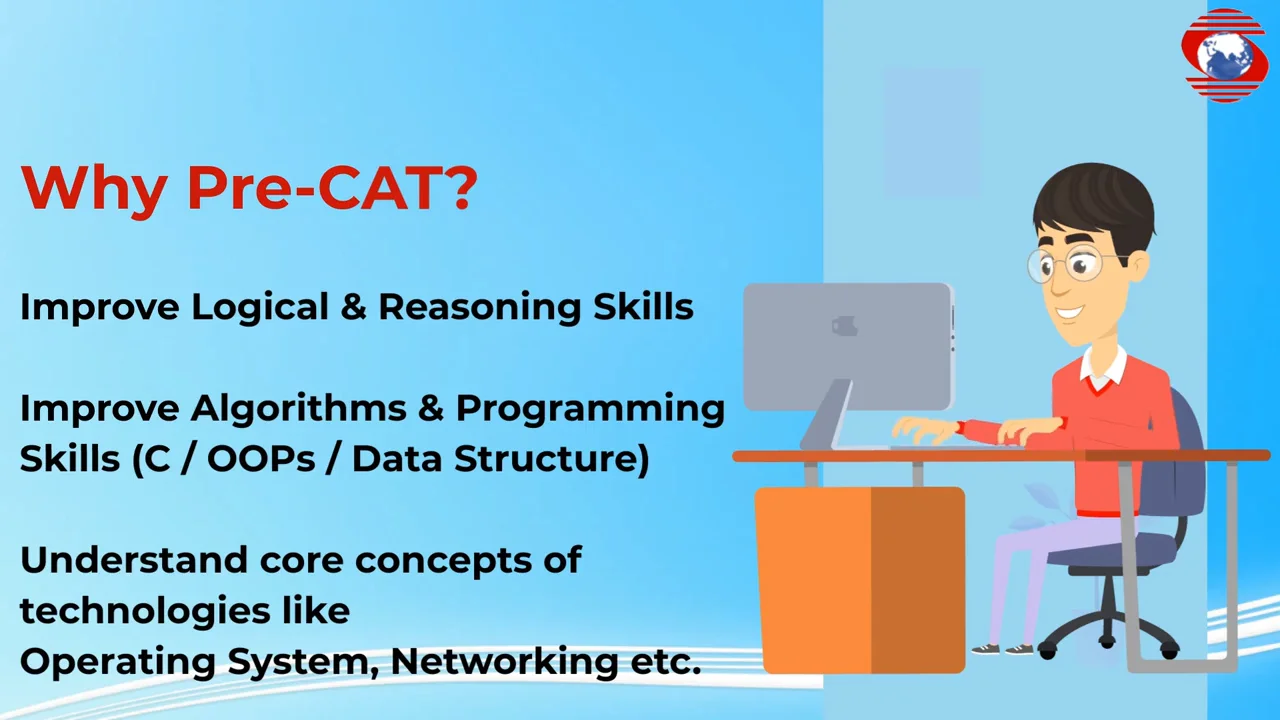 Why Pre-CAT?

Improve Logical & Reasoning Skills

Improve Algorithms & Programming Skills (C / OOPs / Data Structure)

Understand core concepts of technologies like
Operating System, Networking etc.